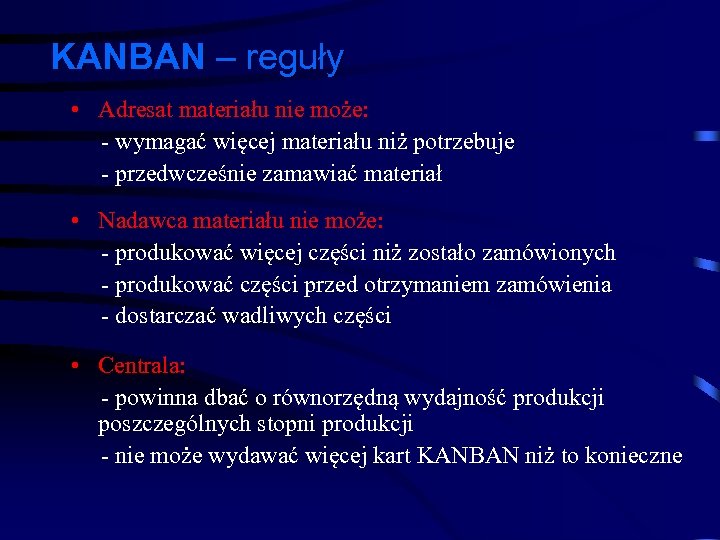 KANBAN – reguły

• Adresat materiału nie może:
- wymagać więcej materiału niż potrzebuje
- przedwcześnie zamawiać materiał

• Nadawca materiału nie może:
- produkować więcej części niż zostało zamówionych
- produkować części przed otrzymaniem zamówienia
- dostarczać wadliwych części

• Centrala:
- powinna dbać o równorzędną wydajność produkcji poszczególnych stopni produkcji
- nie może wydawać więcej kart KANBAN niż to konieczne